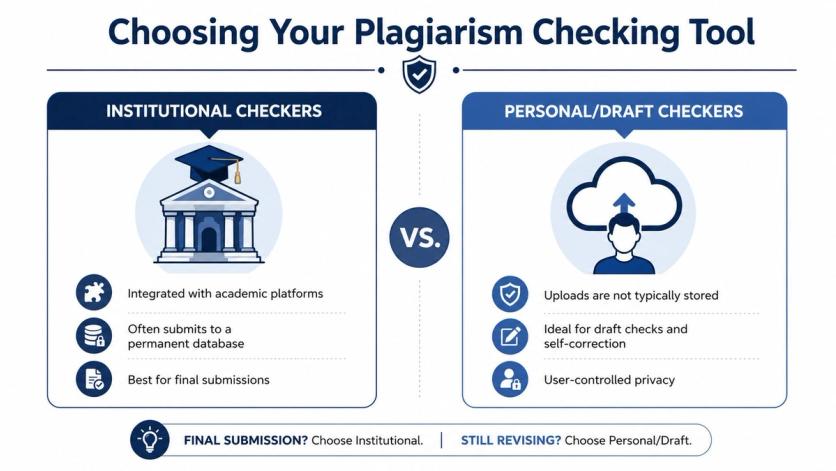 Choosing Your Plagiarism Checking Tool

INSTITUTIONAL CHECKERS

Integrated with academic platforms

Often submits to a permanent database

Best for final submissions

VS.

PERSONAL/DRAFT CHECKERS

Uploads are not typically stored

Ideal for draft checks and self-correction

User-controlled privacy

FINAL SUBMISSION? Choose Institutional. | STILL REVISING? Choose Personal/Draft.